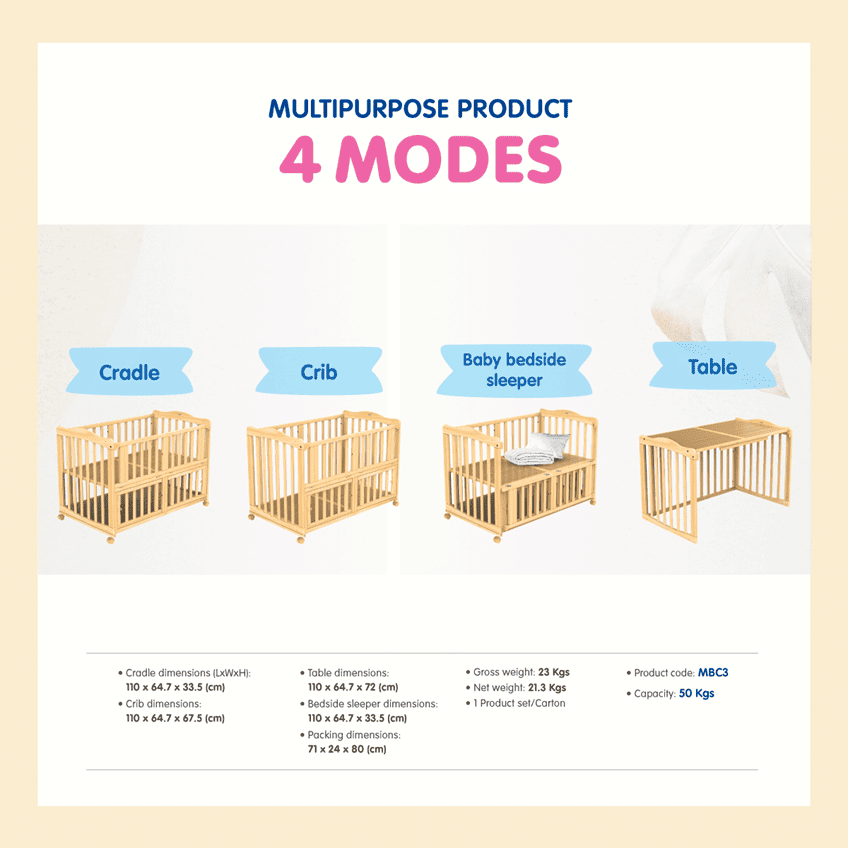 MULTIPURPOSE PRODUCT
4 MODES

Cradle

Crib

Baby bedside sleeper

Table

• Cradle dimensions (LxWxH): 110 x 64.7 x 33.5 (cm)
• Crib dimensions: 110 x 64.7 x 67.5 (cm)

• Table dimensions: 110 x 64.7 x 72 (cm)
• Bedside sleeper dimensions: 110 x 64.7 x 33.5 (cm)
• Packing dimensions: 71 x 24 x 80 (cm)

• Gross weight: 23 Kgs
• Net weight: 21.3 Kgs
• 1 Product set/Carton

• Product code: MBC3
• Capacity: 50 Kgs